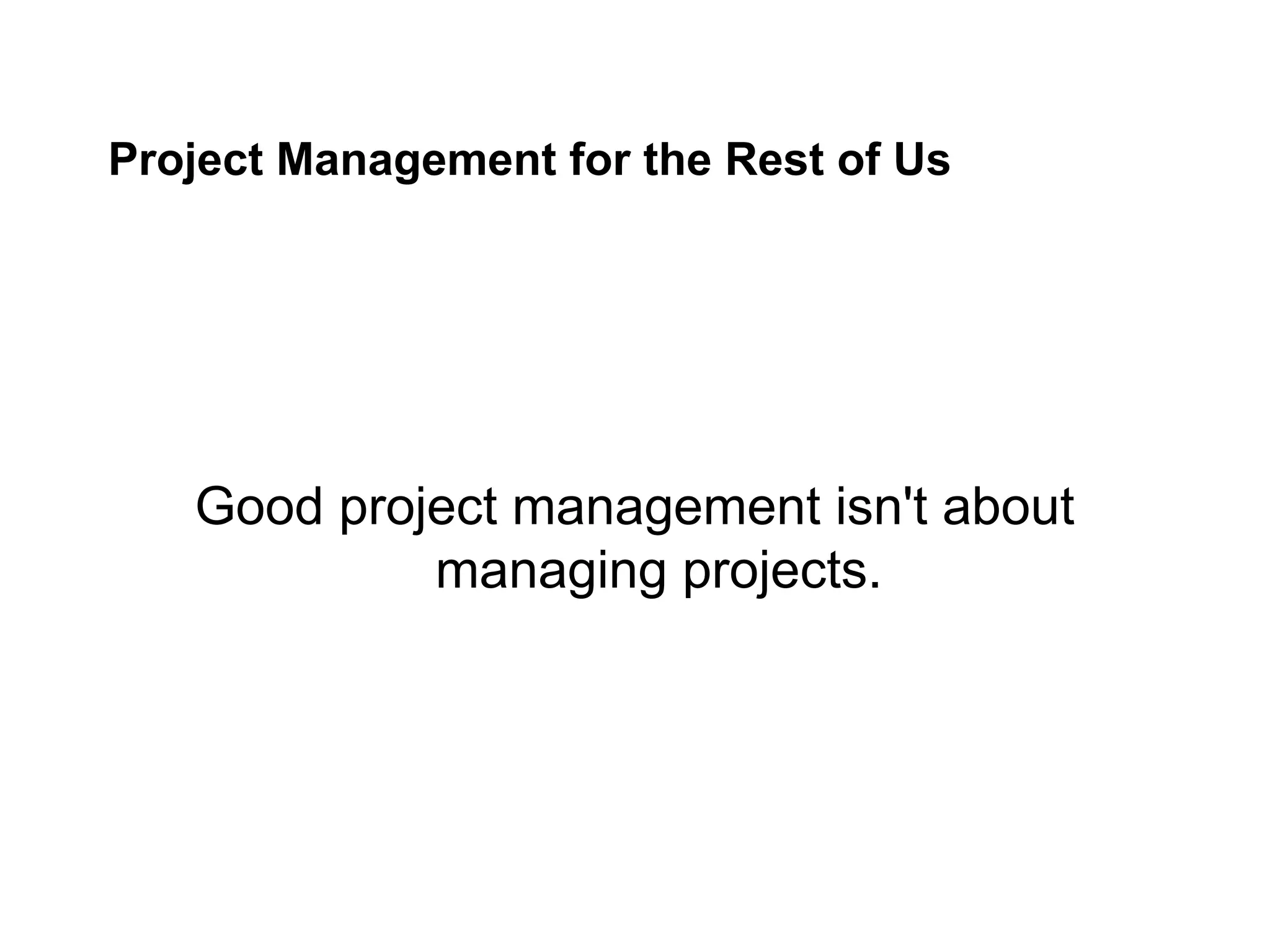 Project Management for the Rest of Us

Good project management isn't about managing projects.